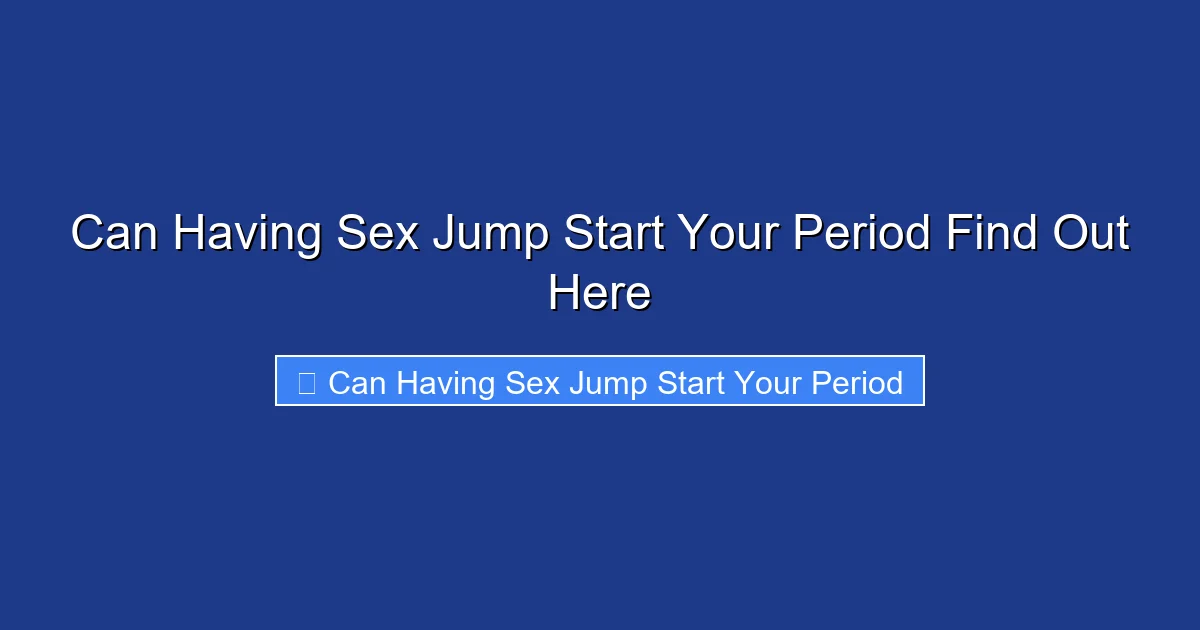 Can Having Sex Jump Start Your Period Find Out Here

Can Having Sex Jump Start Your Period